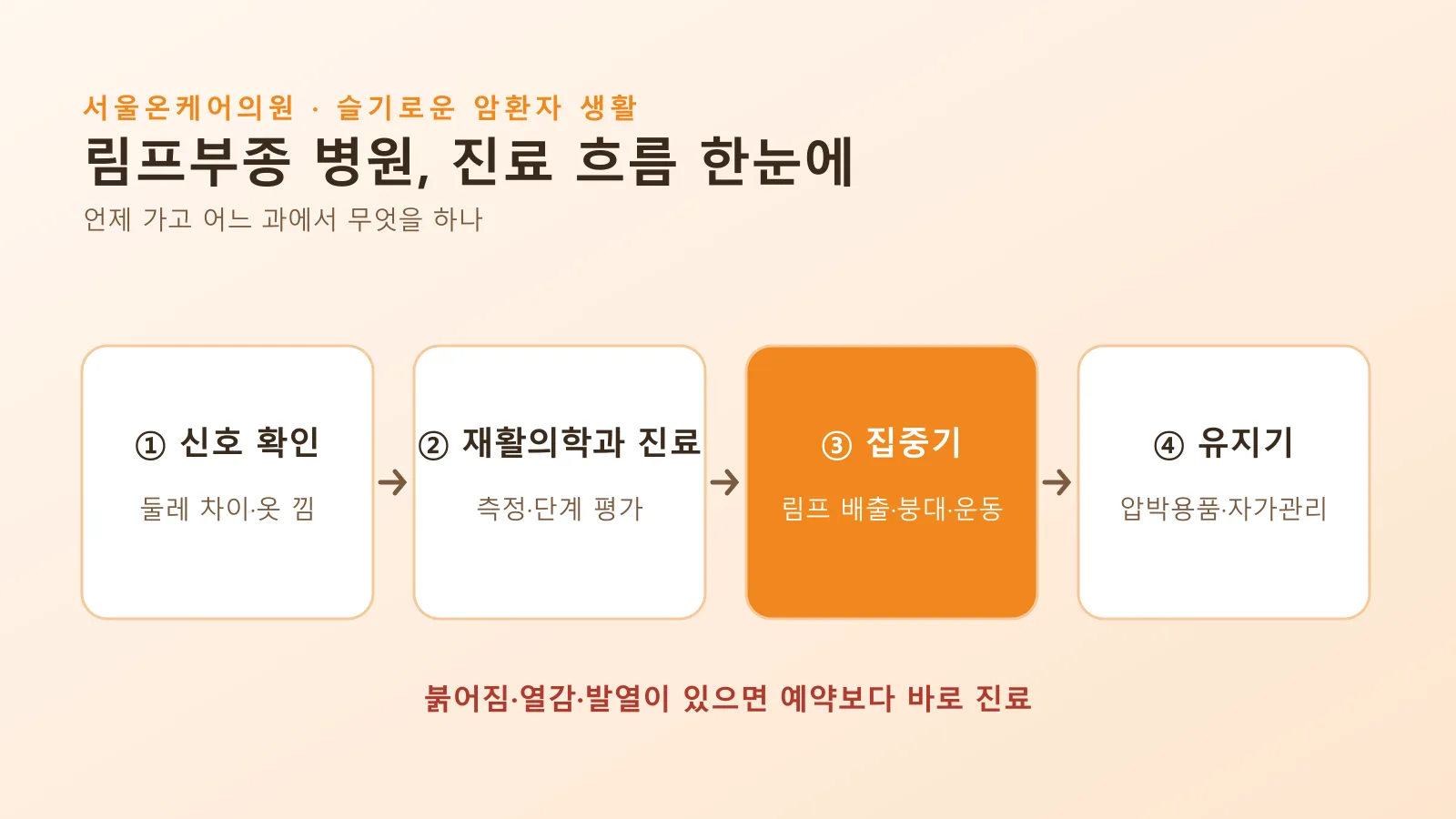 서울온케어의원 · 슬기로운 암환자 생활

림프부종 병원, 진료 흐름 한눈에

언제 가고 어느 과에서 무엇을 하나

① 신호 확인

둘레 차이·옷 낌

→

② 재활의학과 진료

측정·단계 평가

→

③ 집중기

림프 배출·붕대·운동

→

④ 유지기

압박용품·자가관리

붉어짐·열감·발열이 있으면 예약보다 바로 진료